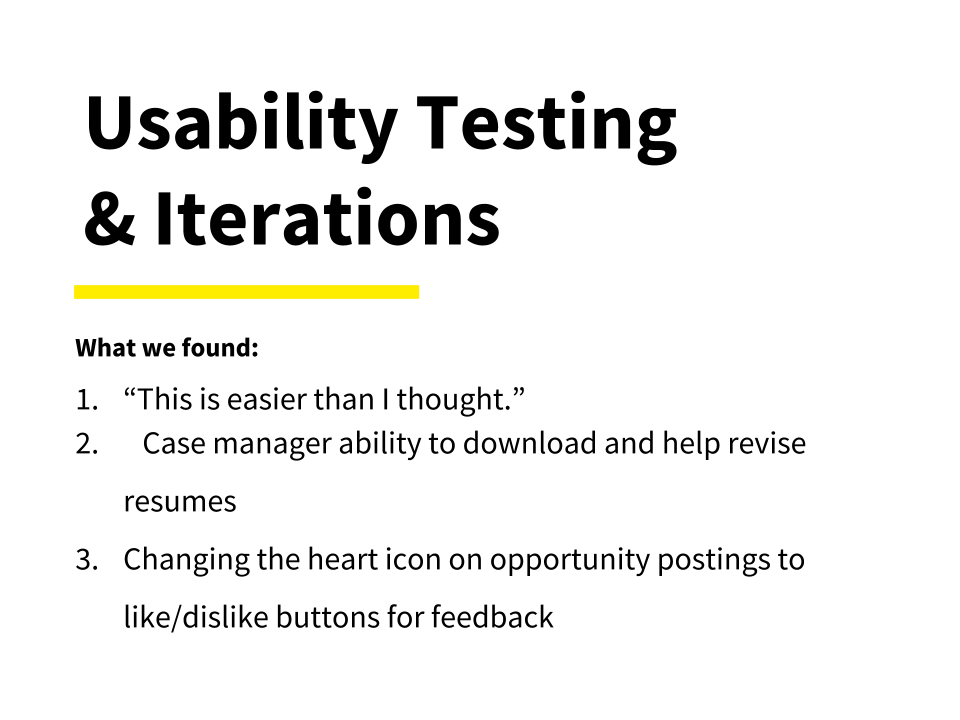 Usability Testing & Iterations

What we found:

1. “This is easier than I thought.”
2. Case manager ability to download and help revise resumes
3. Changing the heart icon on opportunity postings to like/dislike buttons for feedback